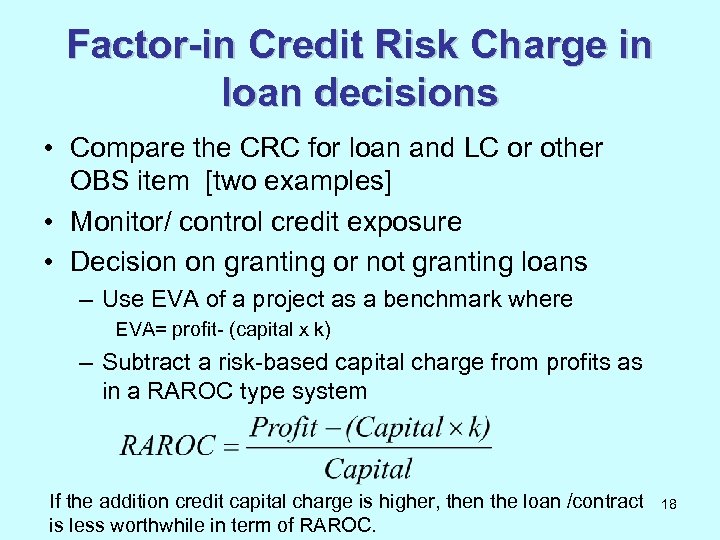 Factor-in Credit Risk Charge in loan decisions

• Compare the CRC for loan and LC or other OBS item [two examples]

• Monitor/ control credit exposure

• Decision on granting or not granting loans

– Use EVA of a project as a benchmark where

EVA= profit- (capital x k)

– Subtract a risk-based capital charge from profits as in a RAROC type system

$RAROC = \frac{Profit - (Capital \times k)}{Capital}$

If the addition credit capital charge is higher, then the loan /contract is less worthwhile in term of RAROC.

18